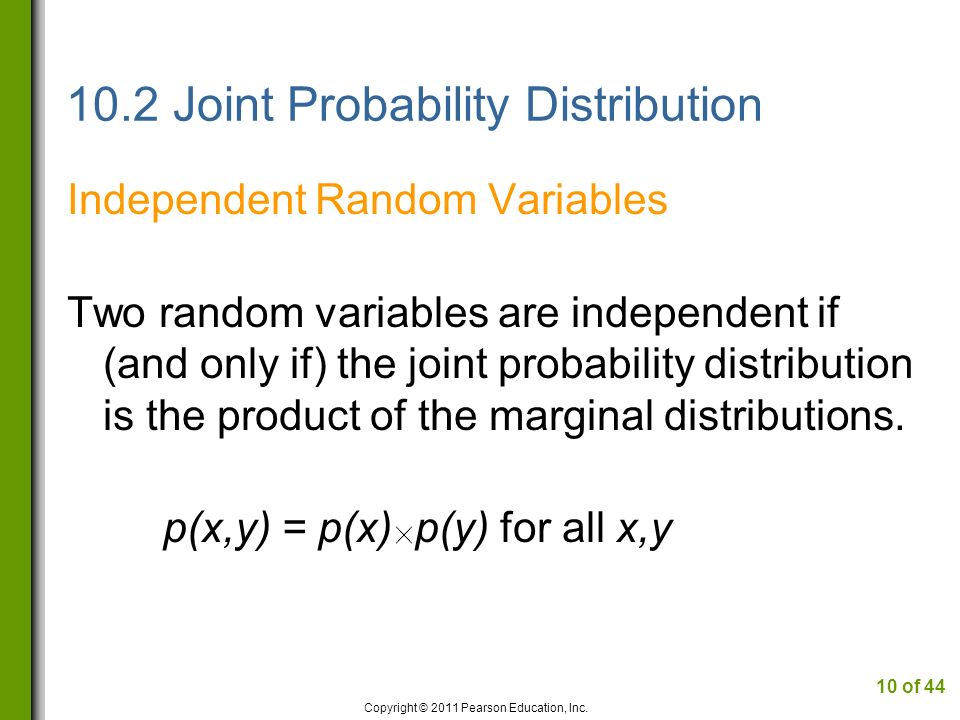 10.2 Joint Probability Distribution

Independent Random Variables

Two random variables are independent if (and only if) the joint probability distribution is the product of the marginal distributions.

$p(x,y) = p(x) \times p(y)$ for all $x,y$

10 of 44

Copyright © 2011 Pearson Education, Inc.